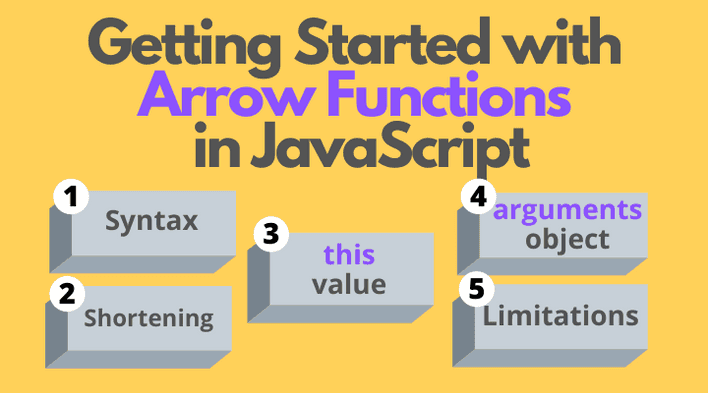 Getting Started with Arrow Functions in JavaScript

1 Syntax

2 Shortening

3 this value

4 arguments object

5 Limitations